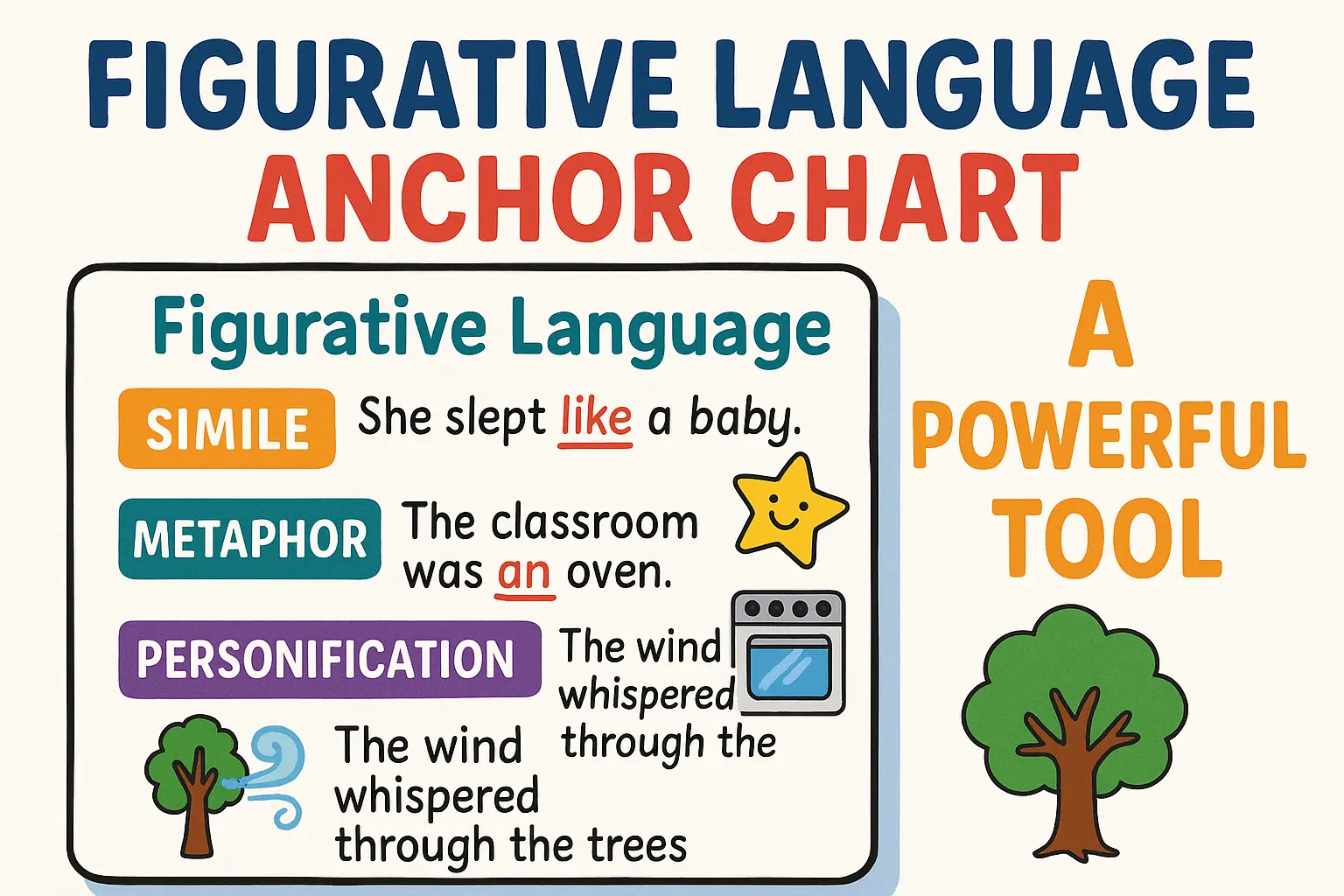 FIGURATIVE LANGUAGE
ANCHOR CHART

Figurative Language

SIMILE She slept like a baby.

METAPHOR The classroom was an oven.

PERSONIFICATION The wind whispered through the

The wind whispered through the trees

A POWERFUL TOOL